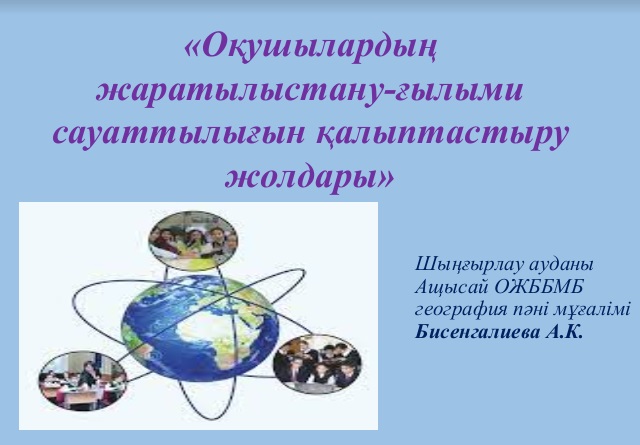 «Оқушылардың жаратылыстану-ғылыми сауаттылығын қалыптастыру жолдары»

Шыңғырлау ауданы
Ащысай ОЖББМБ
география пәні мұғалімі
Бисенгалиева А.К.